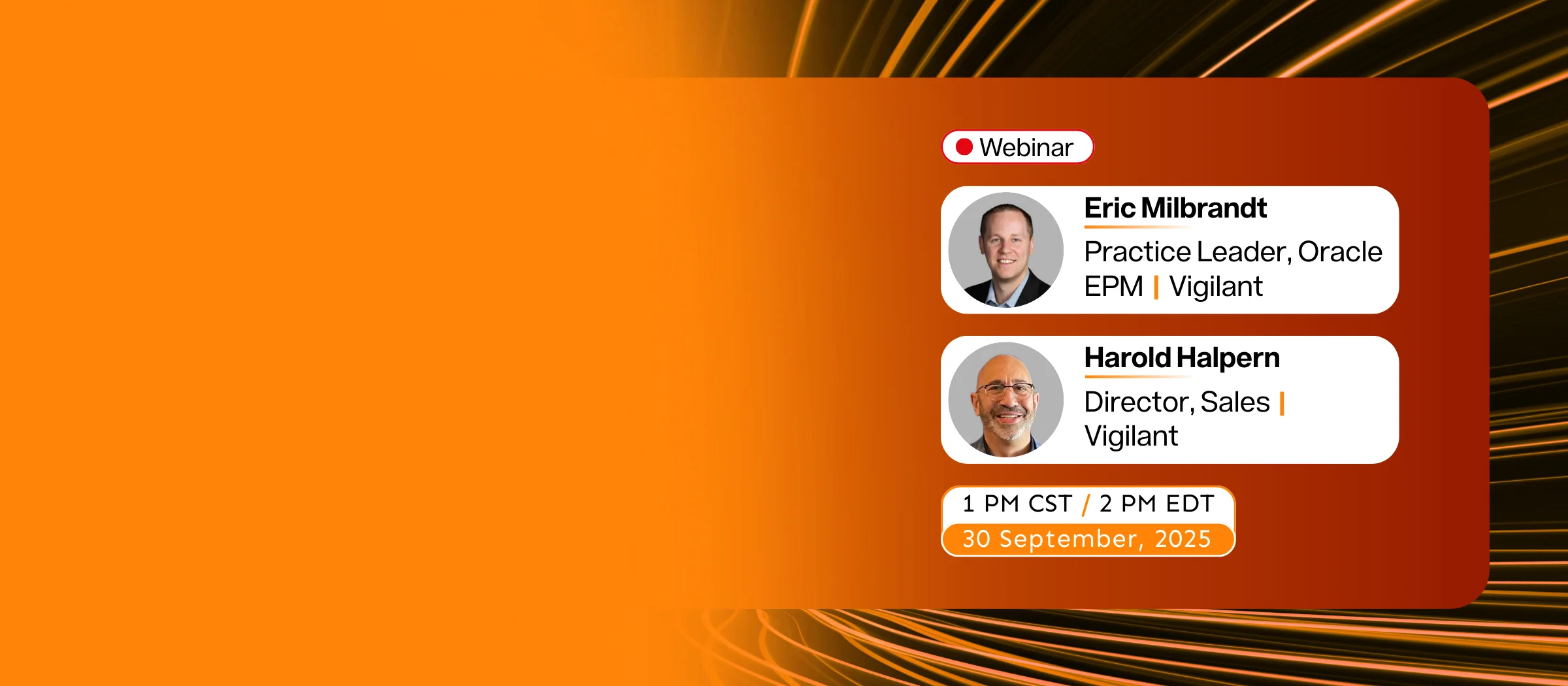 Webinar

Eric Milbrandt
Practice Leader, Oracle EPM | Vigilant

Harold Halpern
Director, Sales | Vigilant

1 PM CST / 2 PM EDT
30 September, 2025